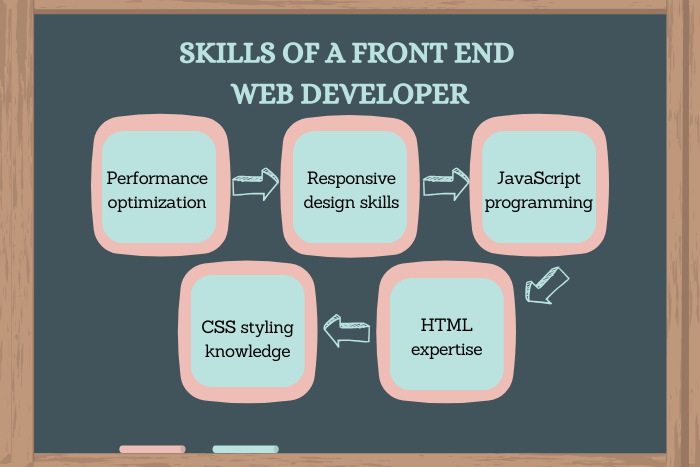 SKILLS OF A FRONT END WEB DEVELOPER

Performance optimization

Responsive design skills

JavaScript programming

HTML expertise

CSS styling knowledge